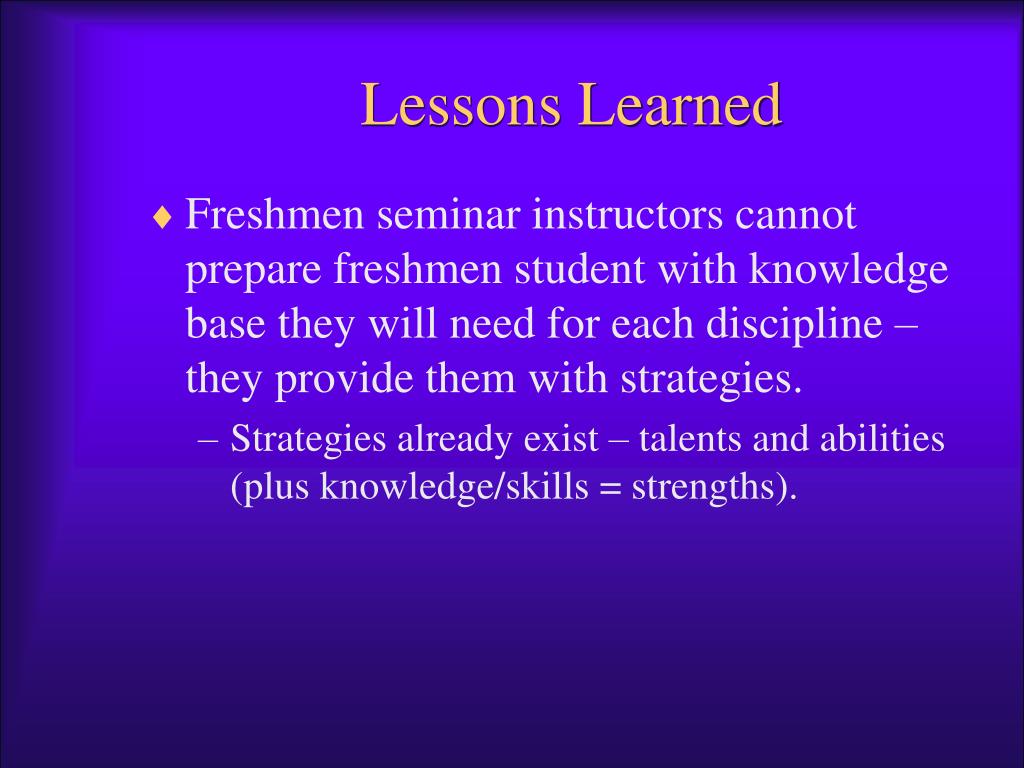 Lessons Learned

♦ Freshmen seminar instructors cannot prepare freshmen student with knowledge base they will need for each discipline – they provide them with strategies.

– Strategies already exist – talents and abilities (plus knowledge/skills = strengths).